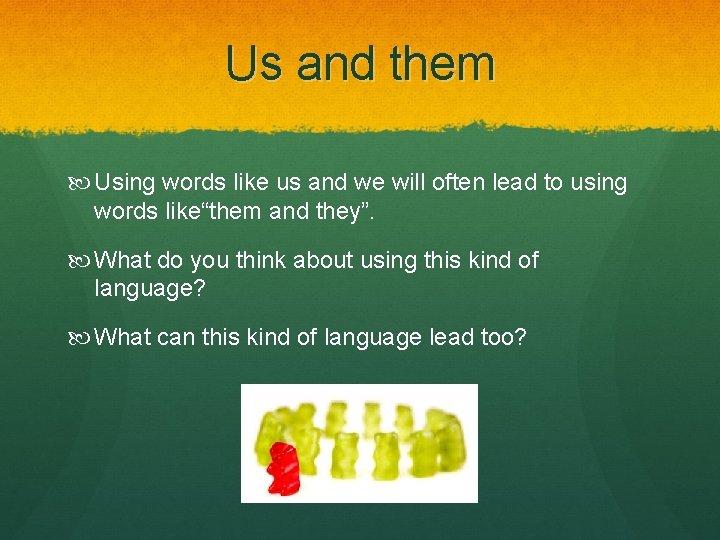 Us and them

Using words like us and we will often lead to using words like“them and they”.

What do you think about using this kind of language?

What can this kind of language lead too?